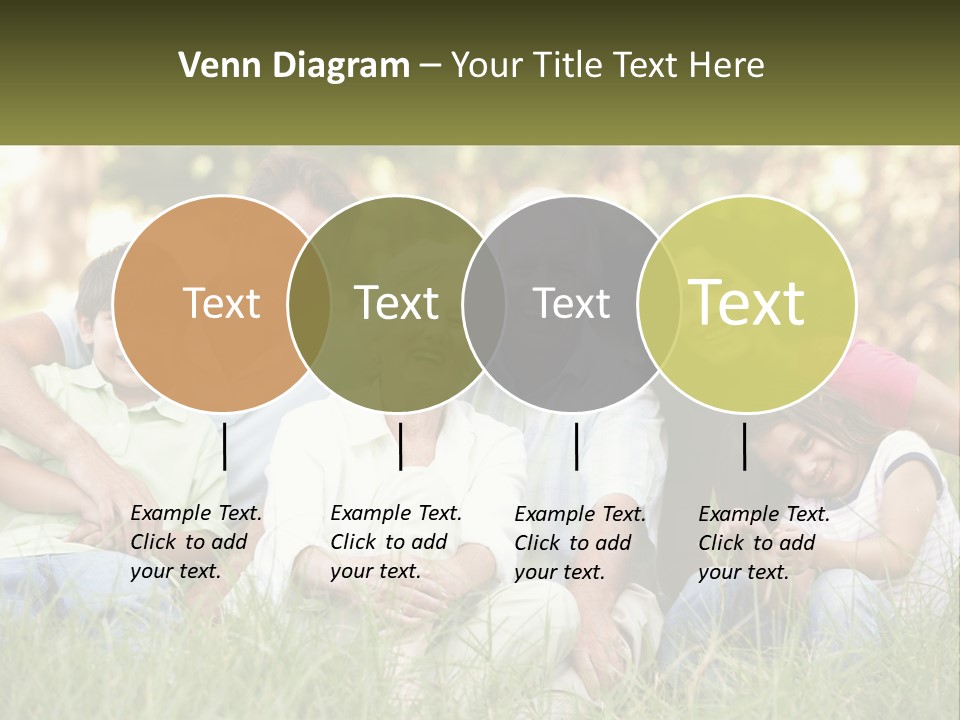 Venn Diagram – Your Title Text Here

Text

Text

Text

Text

Example Text. Click to add your text.

Example Text. Click to add your text.

Example Text. Click to add your text.

Example Text. Click to add your text.